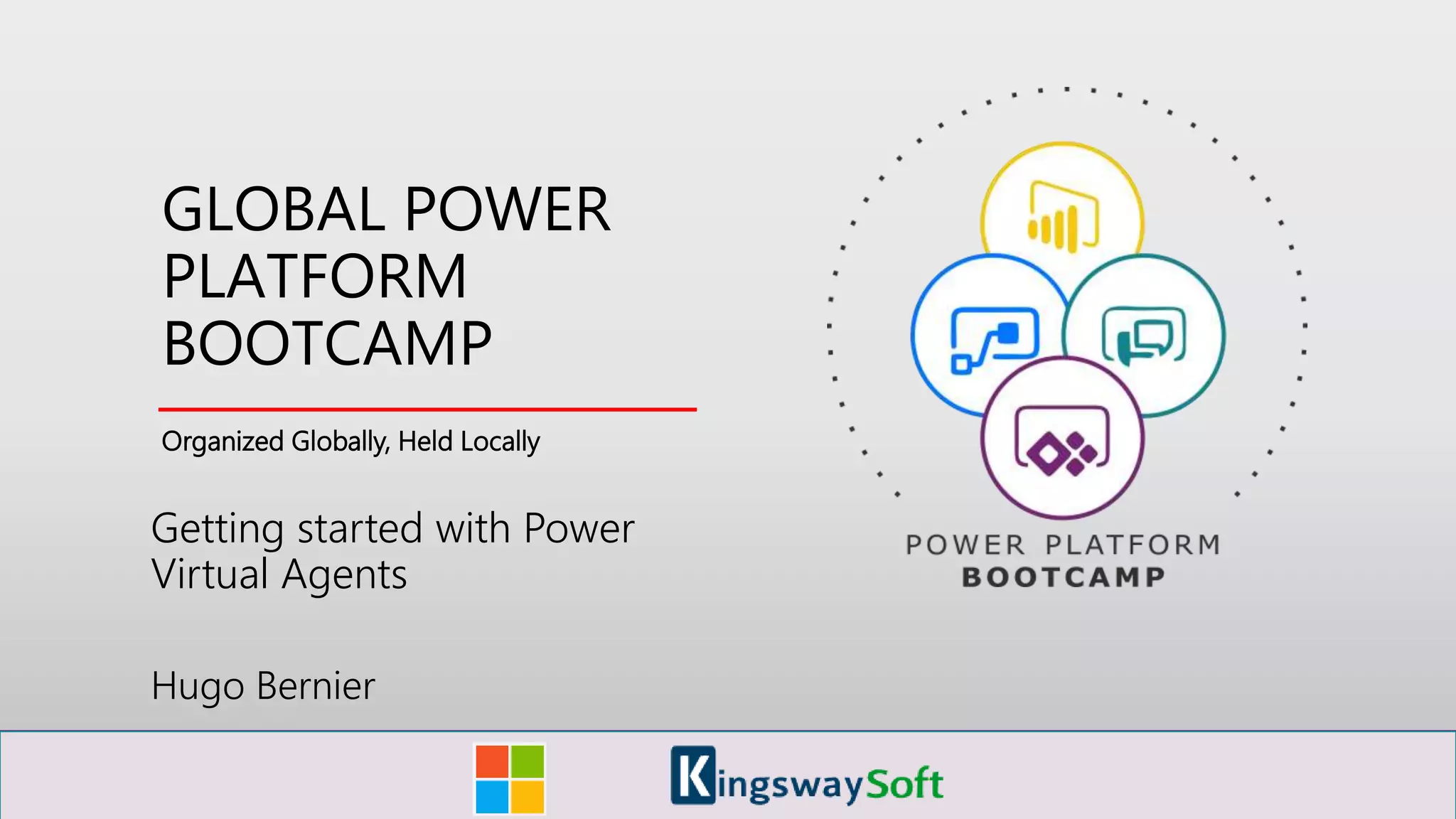 GLOBAL POWER PLATFORM BOOTCAMP

Organized Globally, Held Locally

Getting started with Power Virtual Agents

Hugo Bernier

POWER PLATFORM
BOOTCAMP

KingswaySoft